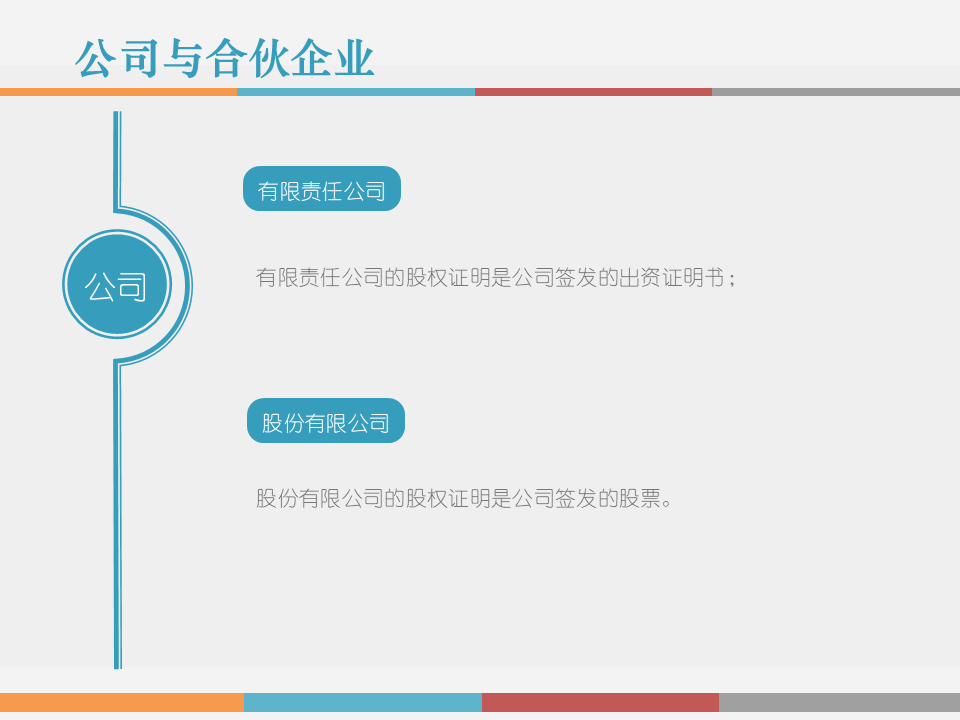 公司与合伙企业

公司

有限责任公司

有限责任公司的股权证明是公司签发的出资证明书；

股份有限公司

股份有限公司的股权证明是公司签发的股票。